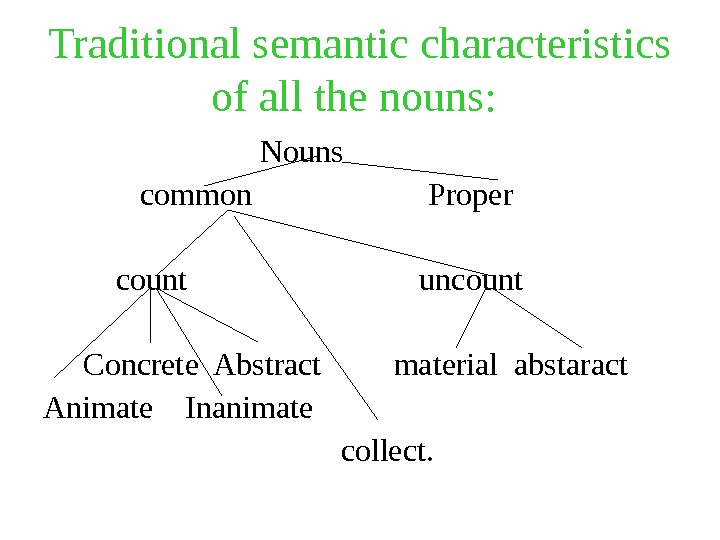 Traditional semantic characteristics of all the nouns:

Nouns

common

Proper

count

uncount

Concrete

Abstract

material

abstaract

Animate

Inanimate

collect.